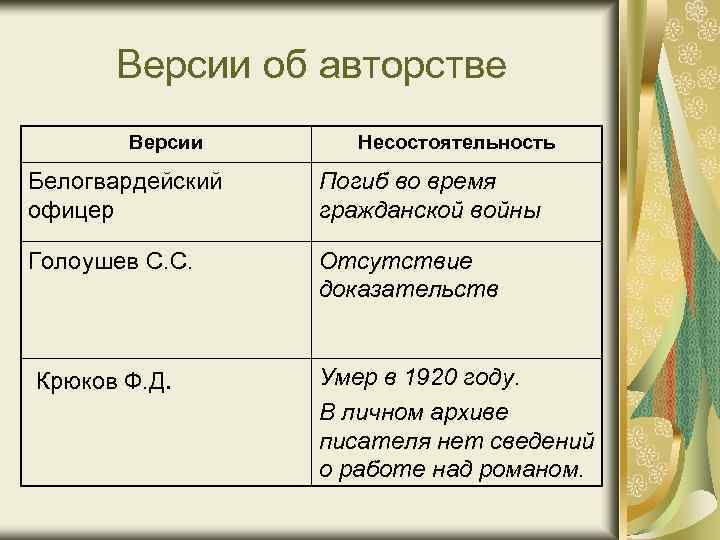 Версии об авторстве

| Версии | Несостоятельность |
|---|---|
| Белогвардейский офицер | Погиб во время гражданской войны |
| Голоушев С.С. | Отсутствие доказательств |
| Крюков Ф.Д. | Умер в 1920 году. В личном архиве писателя нет сведений о работе над романом. |